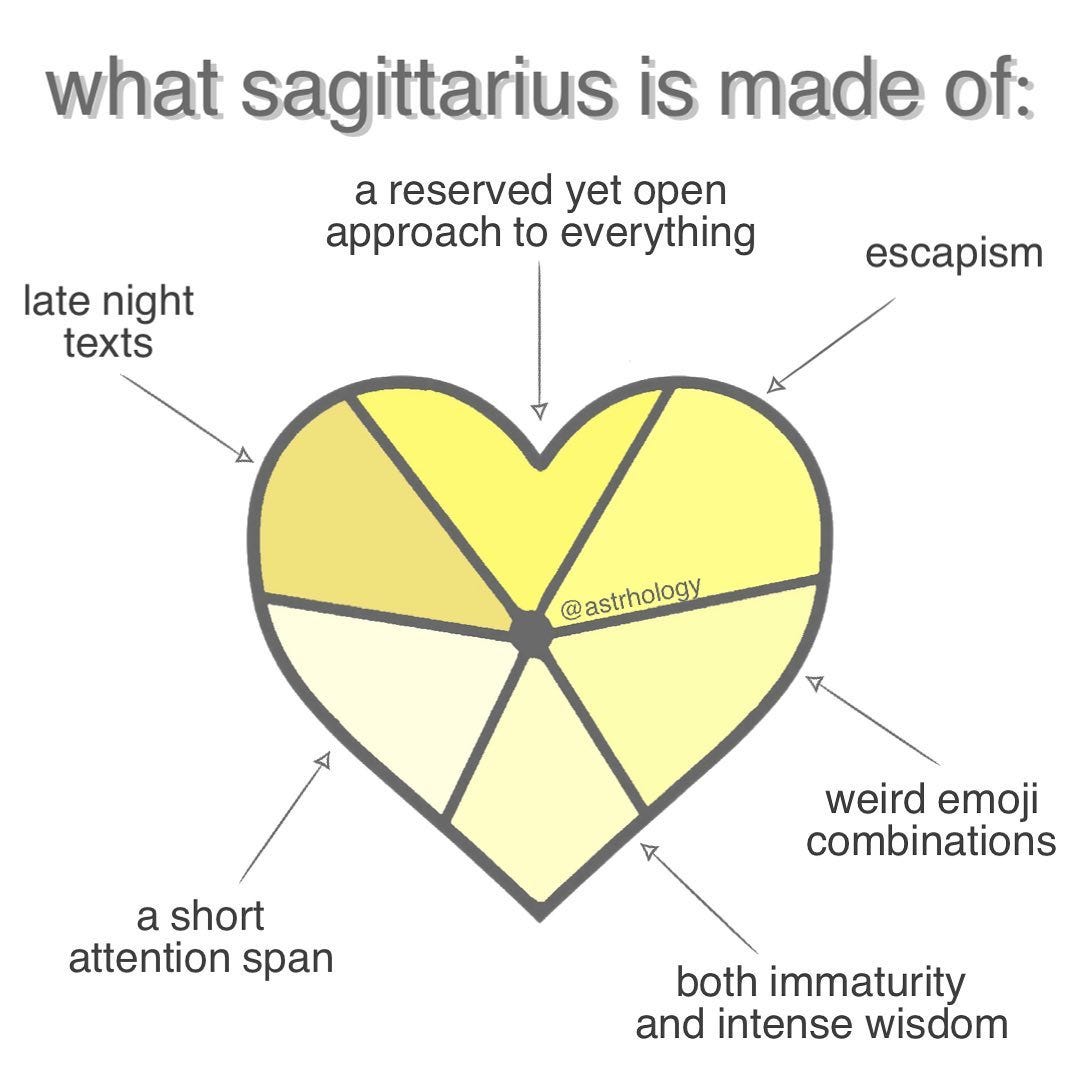 what sagittarius is made of:

a reserved yet open approach to everything

escapism

late night texts

@astrhology

weird emoji combinations

a short attention span

both immaturity and intense wisdom